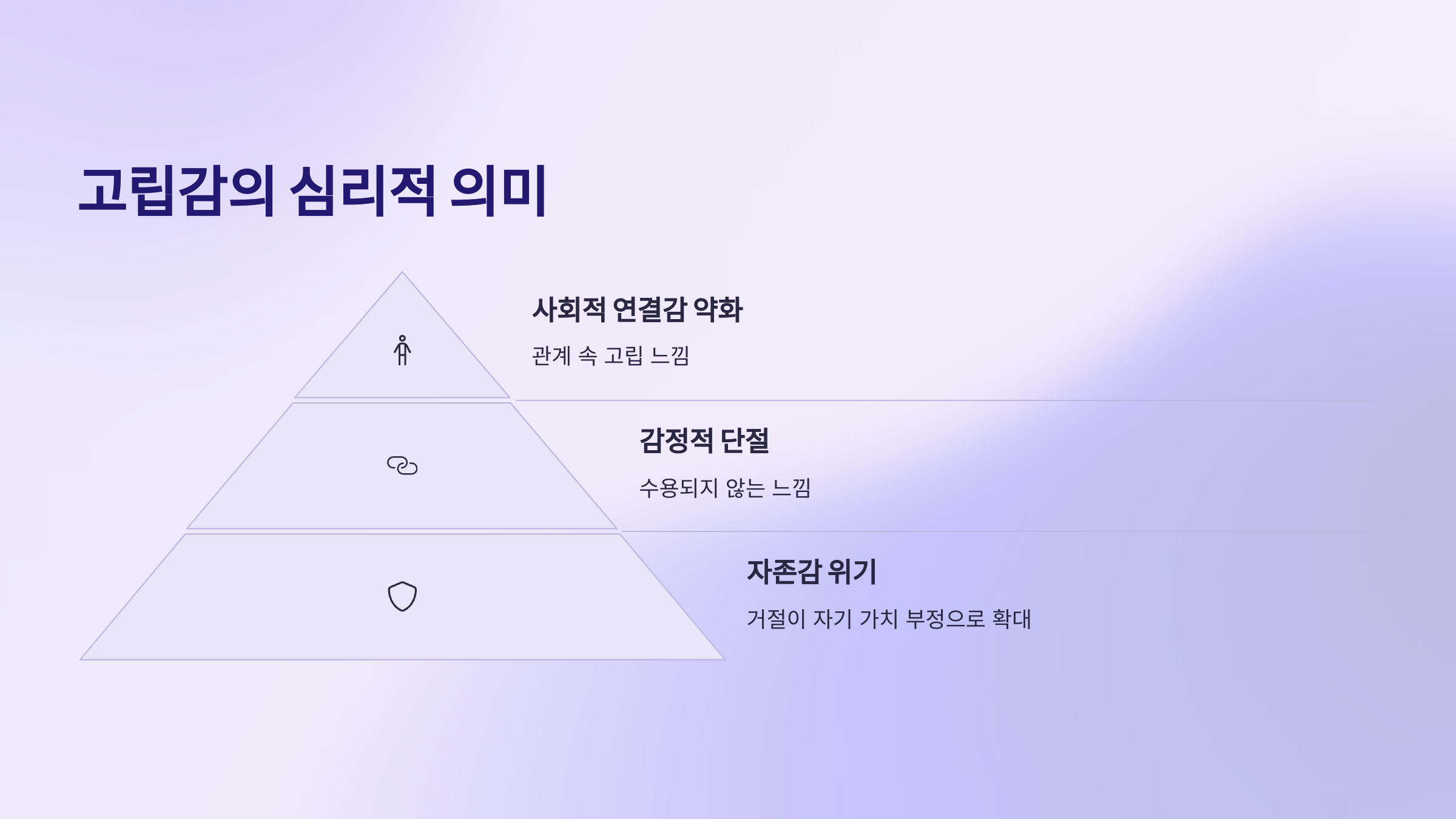 고립감의 심리적 의미

사회적 연결감 약화

관계 속 고립 느낌

감정적 단절

수용되지 않는 느낌

자존감 위기

거절이 자기 가치 부정으로 확대